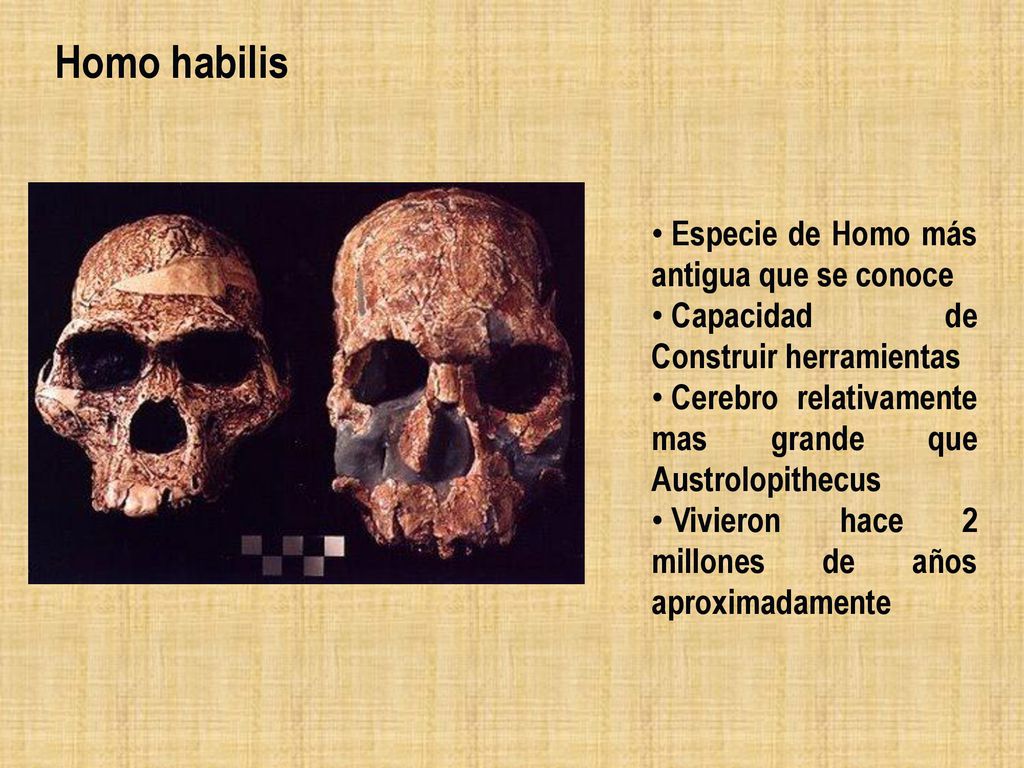 Homo habilis

• Especie de Homo más antigua que se conoce
• Capacidad de Construir herramientas
• Cerebro relativamente mas grande que Austrolopithecus
• Vivieron hace 2 millones de años aproximadamente